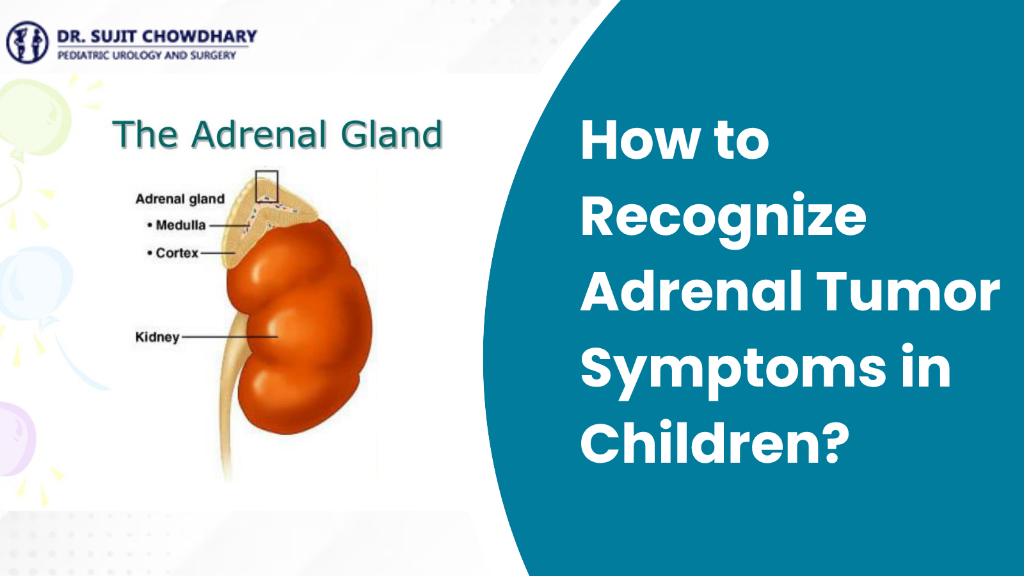 DR. SUJIT CHOWDHARY
PEDIATRIC UROLOGY AND SURGERY

The Adrenal Gland

Adrenal gland
• Medulla
• Cortex
Kidney

How to Recognize Adrenal Tumor Symptoms in Children?